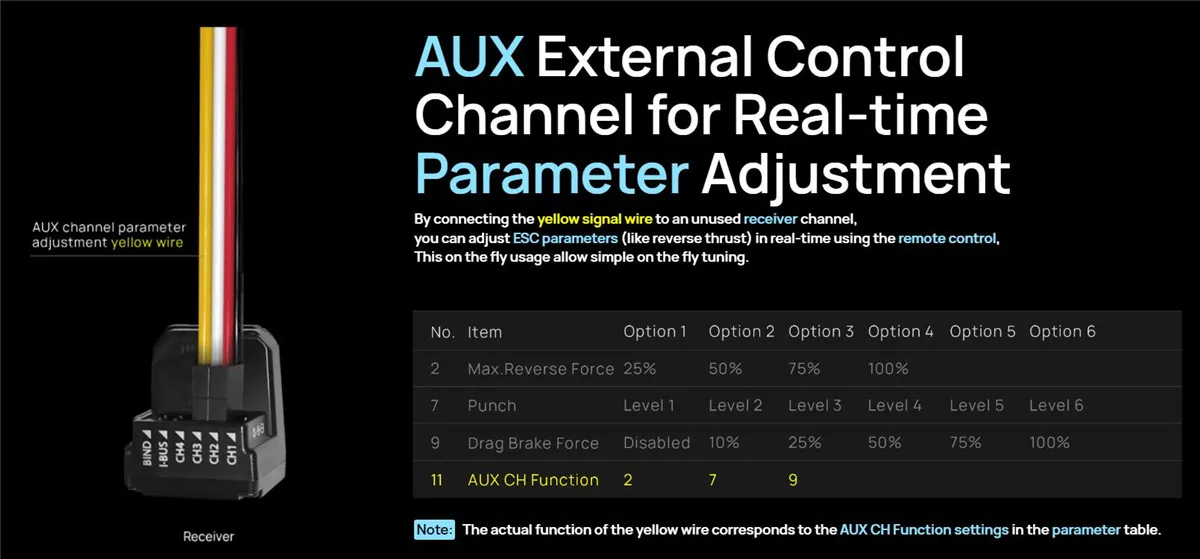 AUX channel parameter adjustment yellow wire

BIND
i-BUS
CH4
CH3
CH2
CH1

Receiver

AUX External Control Channel for Real-time Parameter Adjustment

By connecting the yellow signal wire to an unused receiver channel, you can adjust ESC parameters (like reverse thrust) in real-time using the remote control, This on the fly usage allow simple on the fly tuning.

| No. | Item | Option 1 | Option 2 | Option 3 | Option 4 | Option 5 | Option 6 |
|---|---|---|---|---|---|---|---|
| 2 | Max.Reverse Force | 25% | 50% | 75% | 100% | | |
| 7 | Punch | Level 1 | Level 2 | Level 3 | Level 4 | Level 5 | Level 6 |
| 9 | Drag Brake Force | Disabled | 10% | 25% | 50% | 75% | 100% |
| 11 | AUX CH Function | 2 | 7 | 9 | | | |

Note: The actual function of the yellow wire corresponds to the AUX CH Function settings in the parameter table.